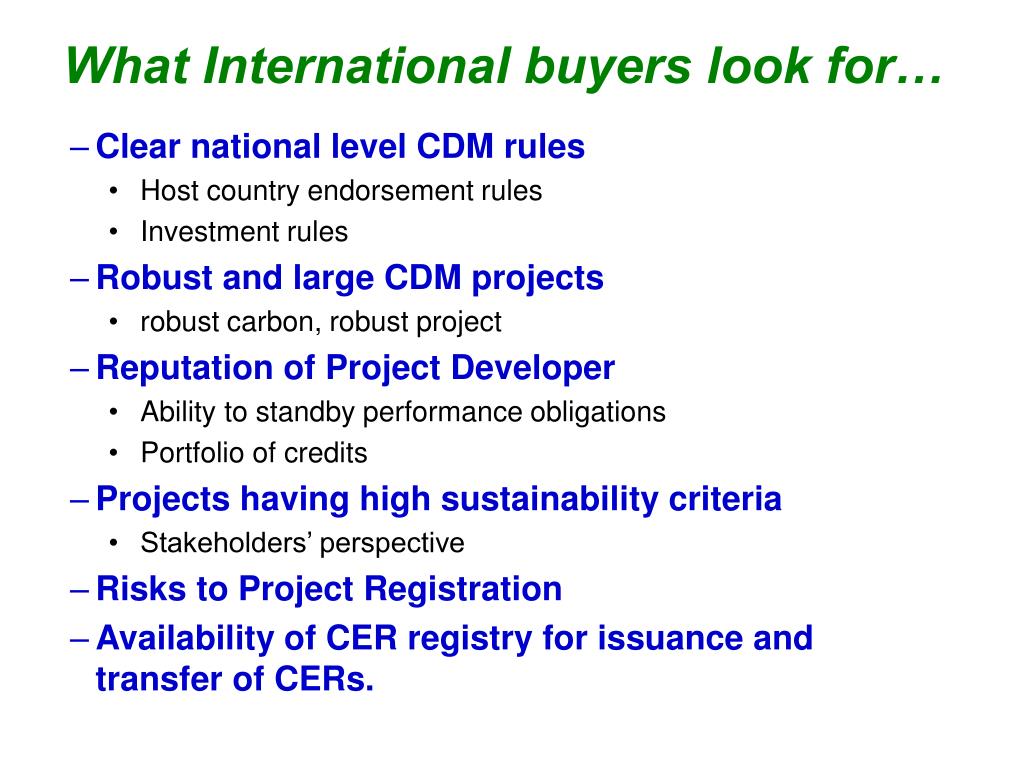 What International buyers look for…

– Clear national level CDM rules
• Host country endorsement rules
• Investment rules
– Robust and large CDM projects
• robust carbon, robust project
– Reputation of Project Developer
• Ability to standby performance obligations
• Portfolio of credits
– Projects having high sustainability criteria
• Stakeholders’ perspective
– Risks to Project Registration
– Availability of CER registry for issuance and transfer of CERs.